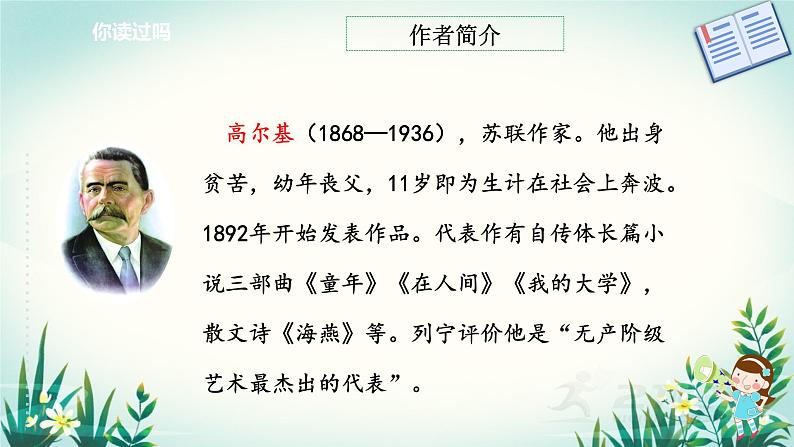 你读过吗

作者简介

高尔基（1868—1936），苏联作家。他出身贫苦，幼年丧父，11岁即为生计在社会上奔波。1892年开始发表作品。代表作有自传体长篇小说三部曲《童年》《在人间》《我的大学》，散文诗《海燕》等。列宁评价他是“无产阶级艺术最杰出的代表”。